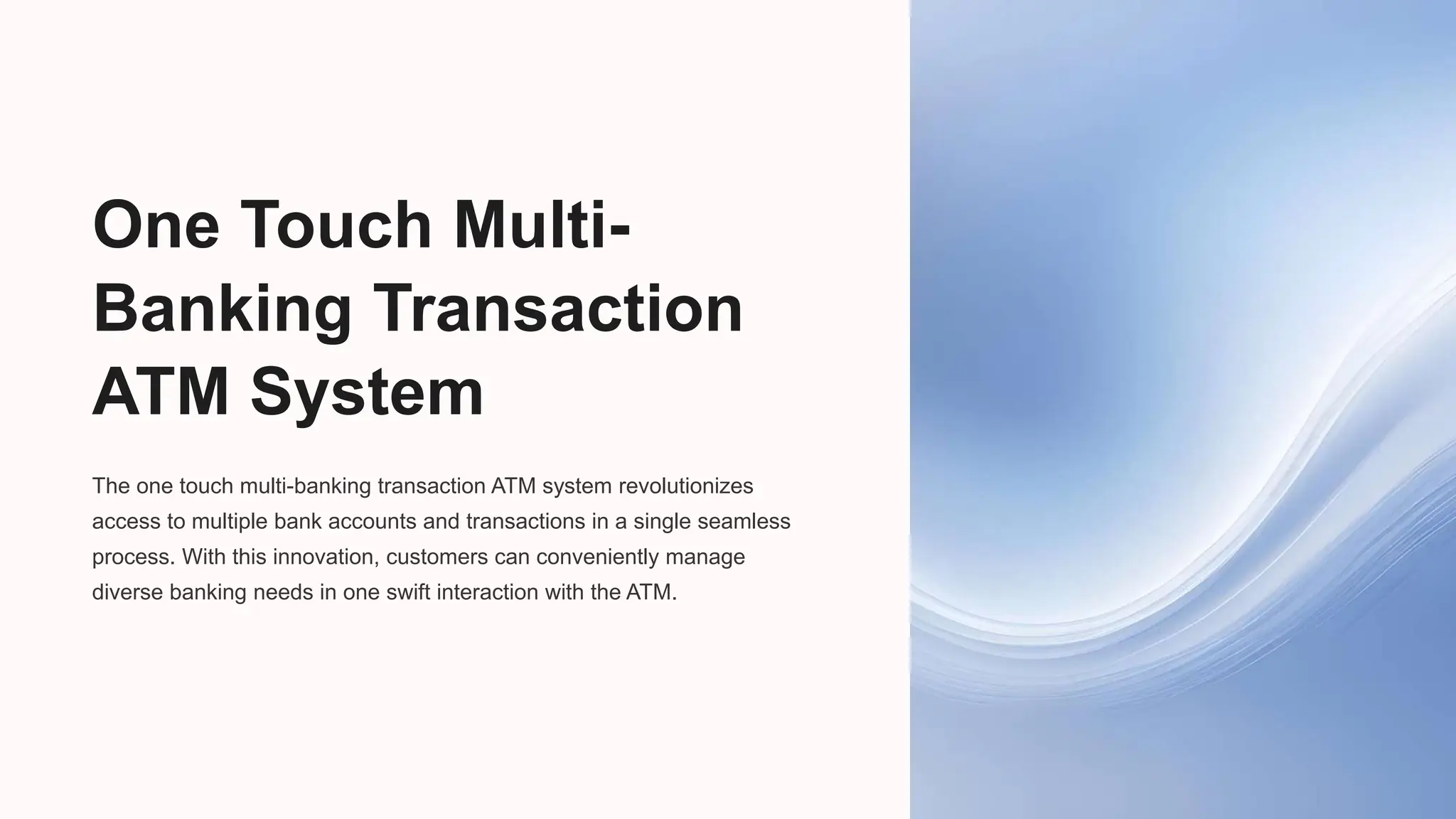 One Touch Multi-Banking Transaction ATM System

The one touch multi-banking transaction ATM system revolutionizes access to multiple bank accounts and transactions in a single seamless process. With this innovation, customers can conveniently manage diverse banking needs in one swift interaction with the ATM.